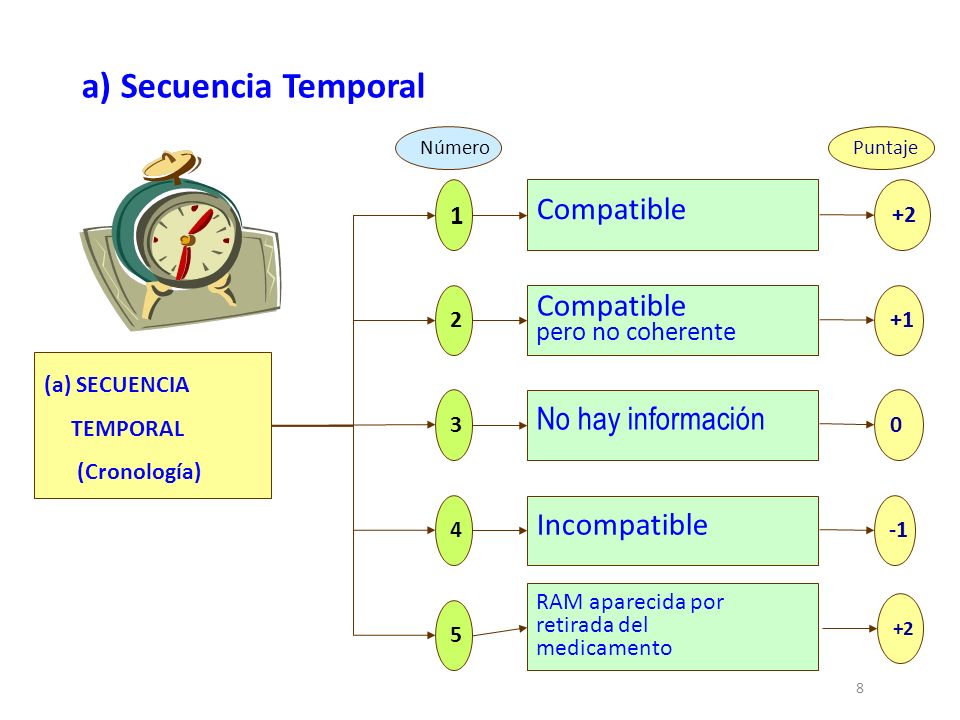 a) Secuencia Temporal

Número

Puntaje

(a) SECUENCIA TEMPORAL (Cronología)

1

Compatible

+2

2

Compatible pero no coherente

+1

3

No hay información

0

4

Incompatible

-1

5

RAM aparecida por retirada del medicamento

+2

8